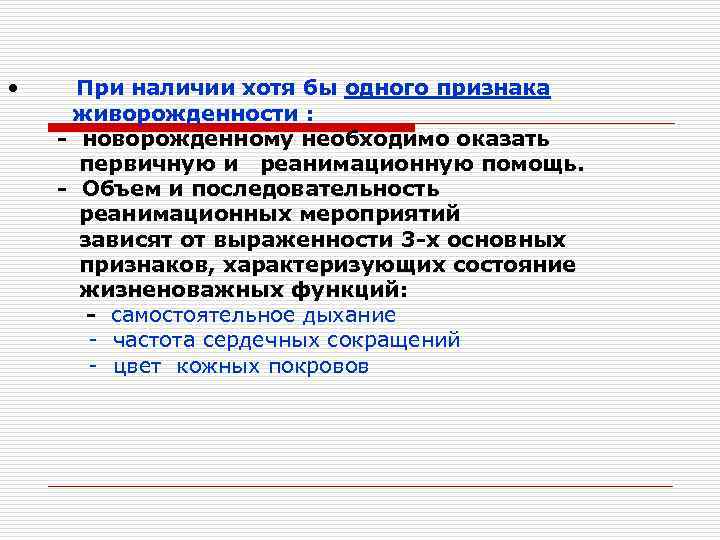 • При наличии хотя бы одного признака живорожденности :

- новорожденному необходимо оказать первичную и реанимационную помощь.

- Объем и последовательность реанимационных мероприятий зависят от выраженности 3-х основных признаков, характеризующих состояние жизненоважных функций:

- самостоятельное дыхание
- частота сердечных сокращений
- цвет кожных покровов